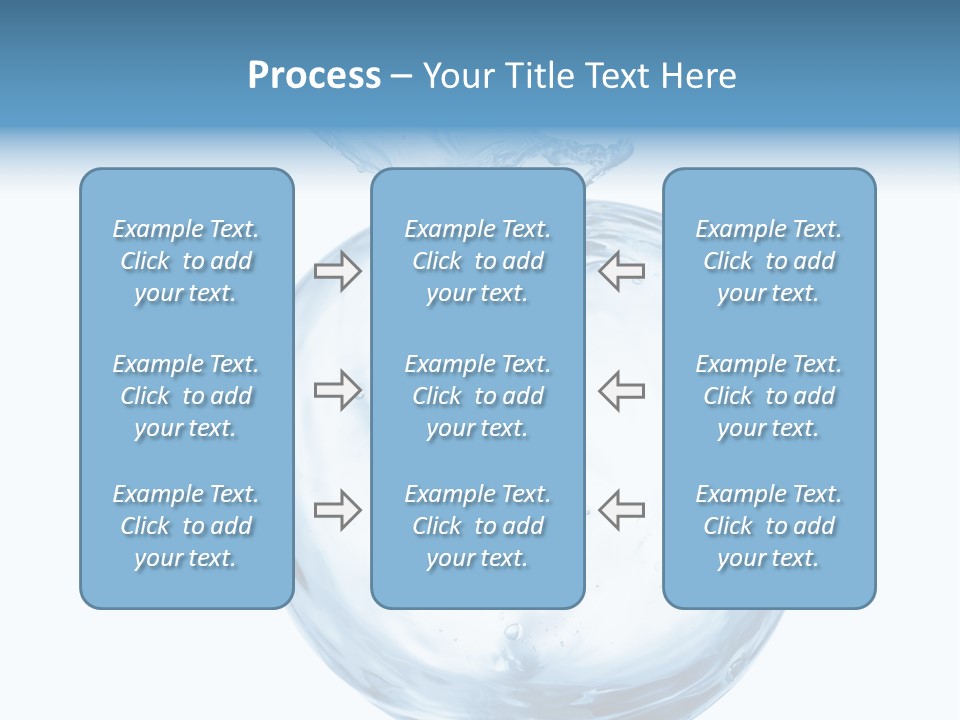 Process – Your Title Text Here

Example Text. Click to add your text.

Example Text. Click to add your text.

Example Text. Click to add your text.

Example Text. Click to add your text.

Example Text. Click to add your text.

Example Text. Click to add your text.

Example Text. Click to add your text.

Example Text. Click to add your text.

Example Text. Click to add your text.